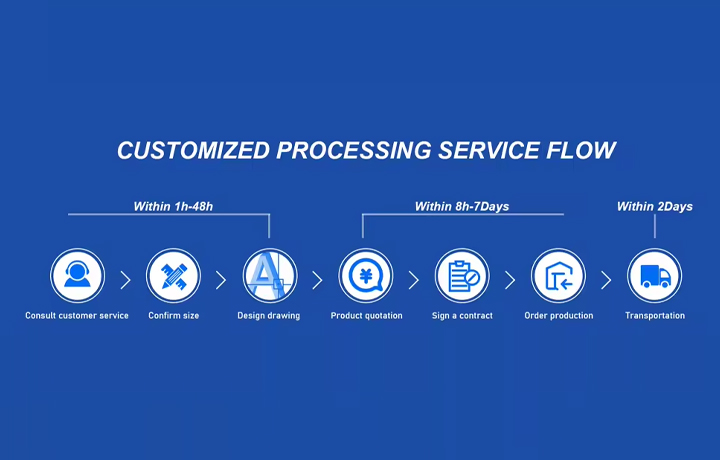 CUSTOMIZED PROCESSING SERVICE FLOW

Within 1h-48h

Within 8h-7Days

Within 2Days

Consult customer service

Confirm size

Design drawing

Product quotation

Sign a contract

Order production

Transportation